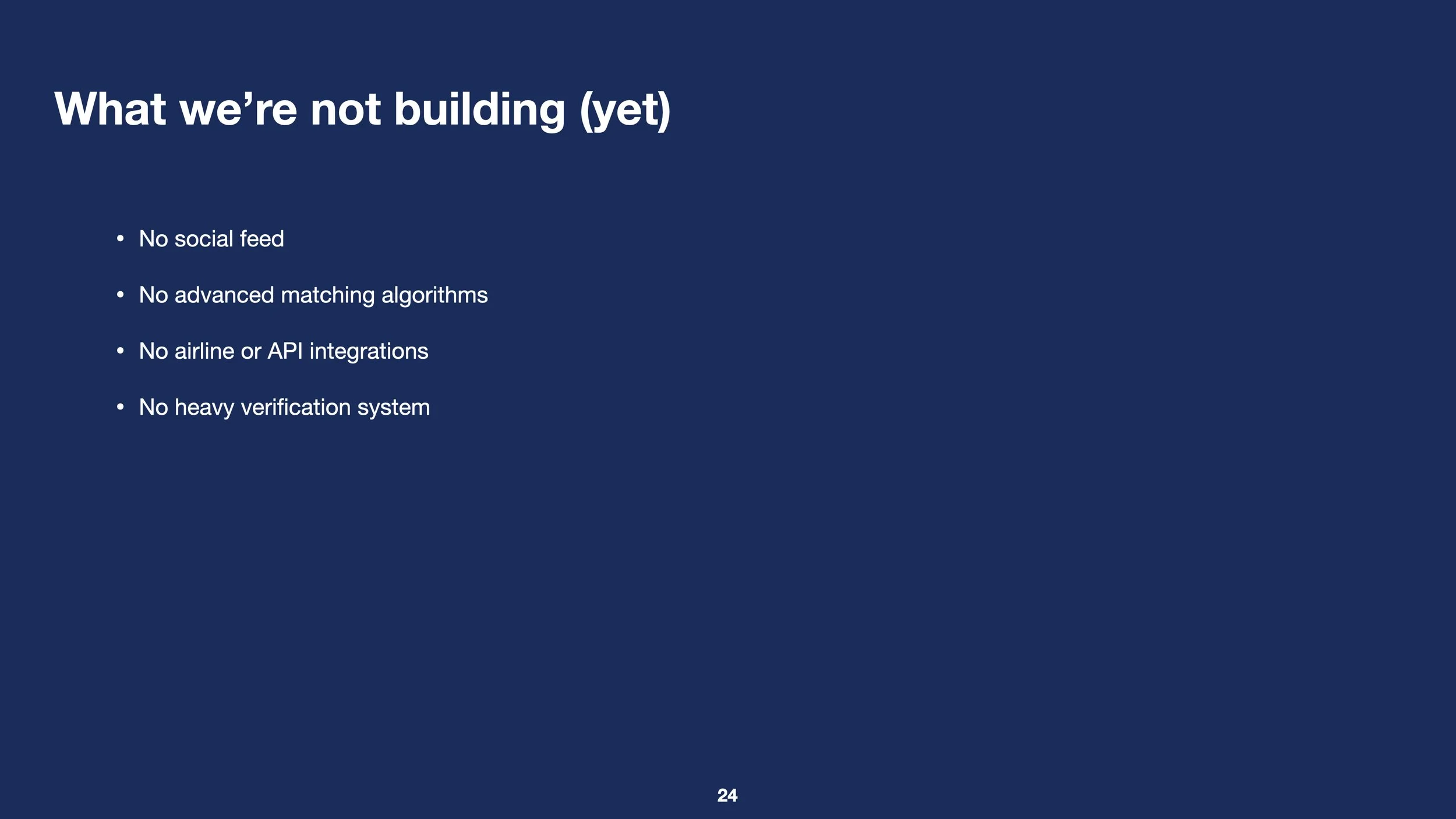 What we’re not building (yet)

• No social feed

• No advanced matching algorithms

• No airline or API integrations

• No heavy verification system

24